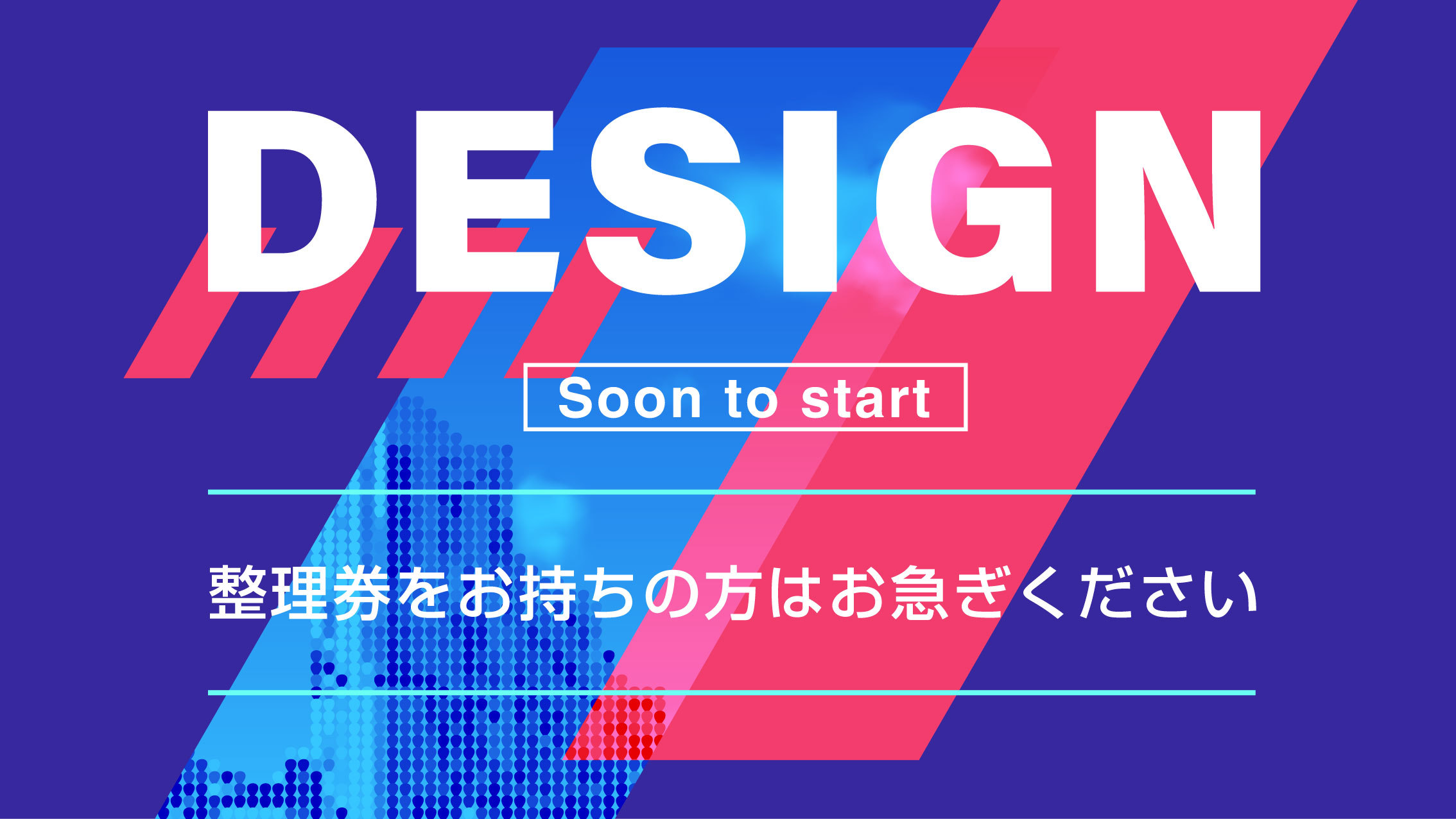 DESIGN

Soon to start

整理券をお持ちの方はお急ぎください